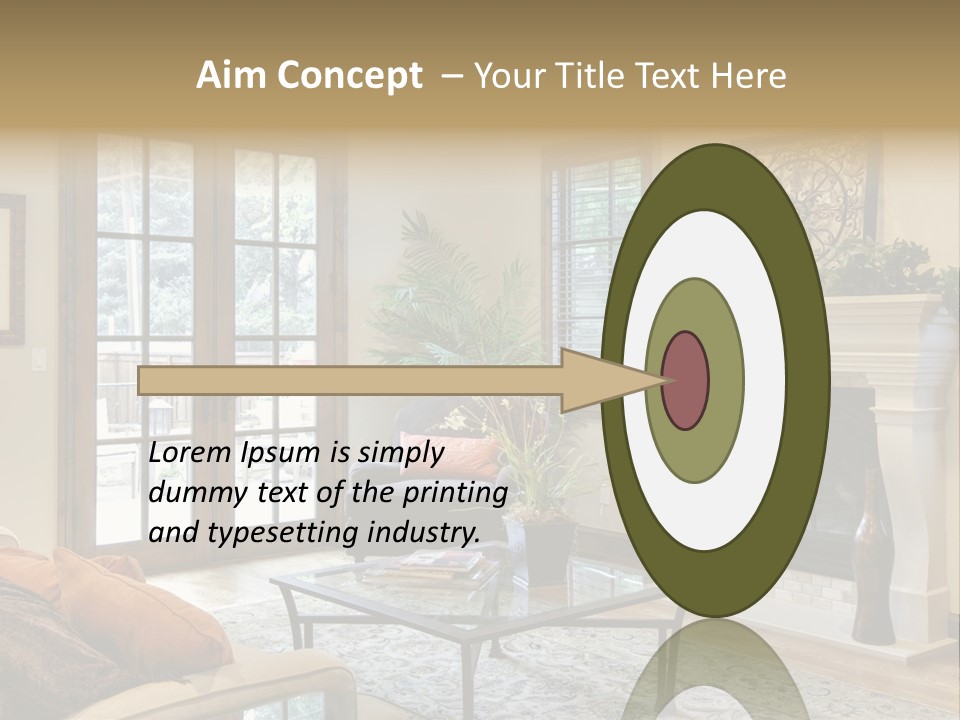 Aim Concept – Your Title Text Here

Lorem Ipsum is simply dummy text of the printing and typesetting industry.